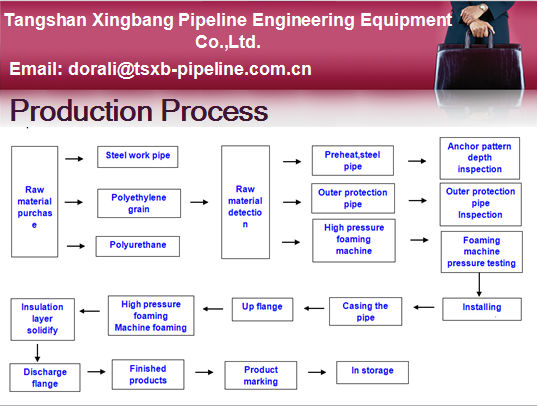 Tangshan Xingbang Pipeline Engineering Equipment Co.,Ltd.

Email: dorali@tsxb-pipeline.com.cn

Production Process

Raw material purchase

Steel work pipe

Polyethylene grain

Polyurethane

Raw material detection

Preheat,steel pipe

Outer protection pipe

High pressure foaming machine

Anchor pattern depth inspection

Outer protection pipe Inspection

Foaming machine pressure testing

Installing

Casing the pipe

Up flange

High pressure foaming Machine foaming

Insulation layer solidify

Discharge flange

Finished products

Product marking

In storage